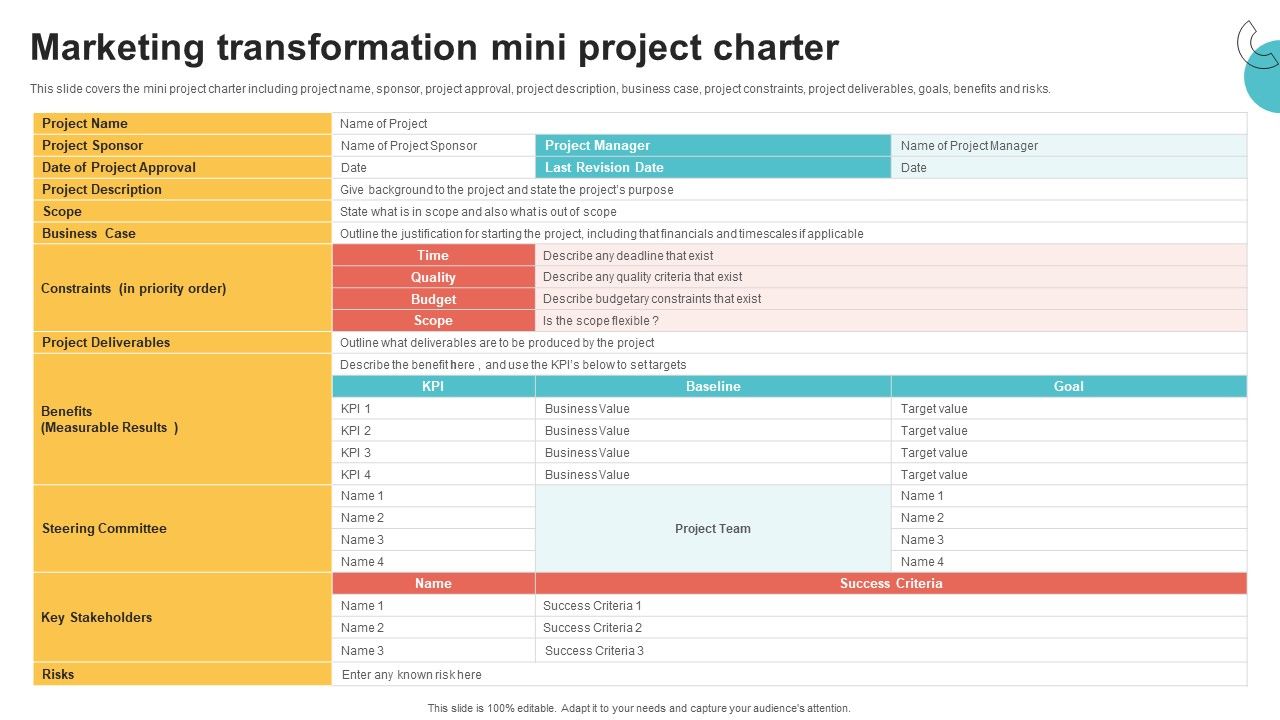 Marketing transformation mini project charter

This slide covers the mini project charter including project name, sponsor, project approval, project description, business case, project constraints, project deliverables, goals, benefits and risks.

| Project Name | Name of Project | | |
|---|---|---|---|
| Project Sponsor | Name of Project Sponsor | Project Manager | Name of Project Manager |
| Date of Project Approval | Date | Last Revision Date | Date |
| Project Description | Give background to the project and state the project's purpose | | |
| Scope | State what is in scope and also what is out of scope | | |
| Business Case | Outline the justification for starting the project, including that financials and timescales if applicable | | |
| Constraints (in priority order) | Time | Describe any deadline that exist | |
| | Quality | Describe any quality criteria that exist | |
| | Budget | Describe budgetary constraints that exist | |
| | Scope | Is the scope flexible ? | |
| Project Deliverables | Outline what deliverables are to be produced by the project | | |
| Benefits (Measurable Results ) | Describe the benefit here , and use the KPI's below to set targets | | |
| | KPI | Baseline | Goal |
| | KPI 1 | Business Value | Target value |
| | KPI 2 | Business Value | Target value |
| | KPI 3 | Business Value | Target value |
| | KPI 4 | Business Value | Target value |
| Steering Committee | Name 1 | Project Team | Name 1 |
| | Name 2 | | Name 2 |
| | Name 3 | | Name 3 |
| | Name 4 | | Name 4 |
| Key Stakeholders | Name | Success Criteria | |
| | Name 1 | Success Criteria 1 | |
| | Name 2 | Success Criteria 2 | |
| | Name 3 | Success Criteria 3 | |
| Risks | Enter any known risk here | | |

This slide is 100% editable. Adapt it to your needs and capture your audience's attention.